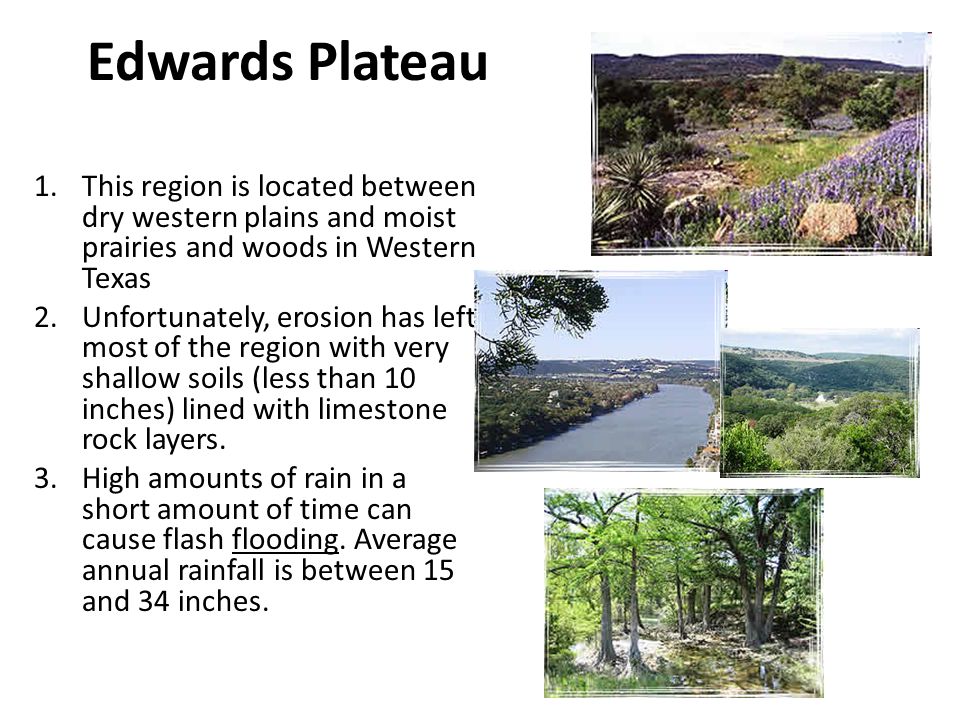 Edwards Plateau

1. This region is located between dry western plains and moist prairies and woods in Western Texas
2. Unfortunately, erosion has left most of the region with very shallow soils (less than 10 inches) lined with limestone rock layers.
3. High amounts of rain in a short amount of time can cause flash flooding. Average annual rainfall is between 15 and 34 inches.